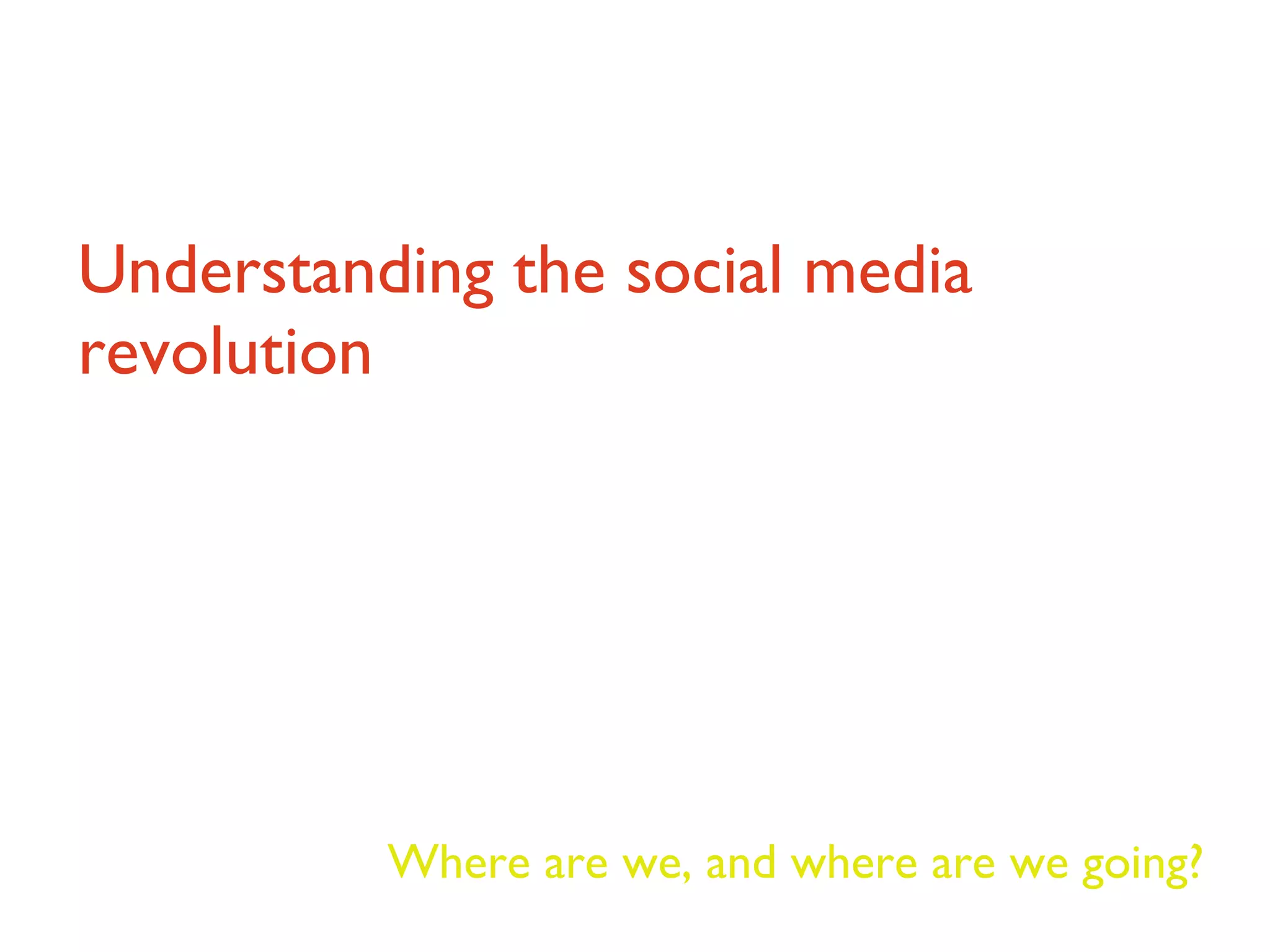 Understanding the social media revolution

Where are we, and where are we going?